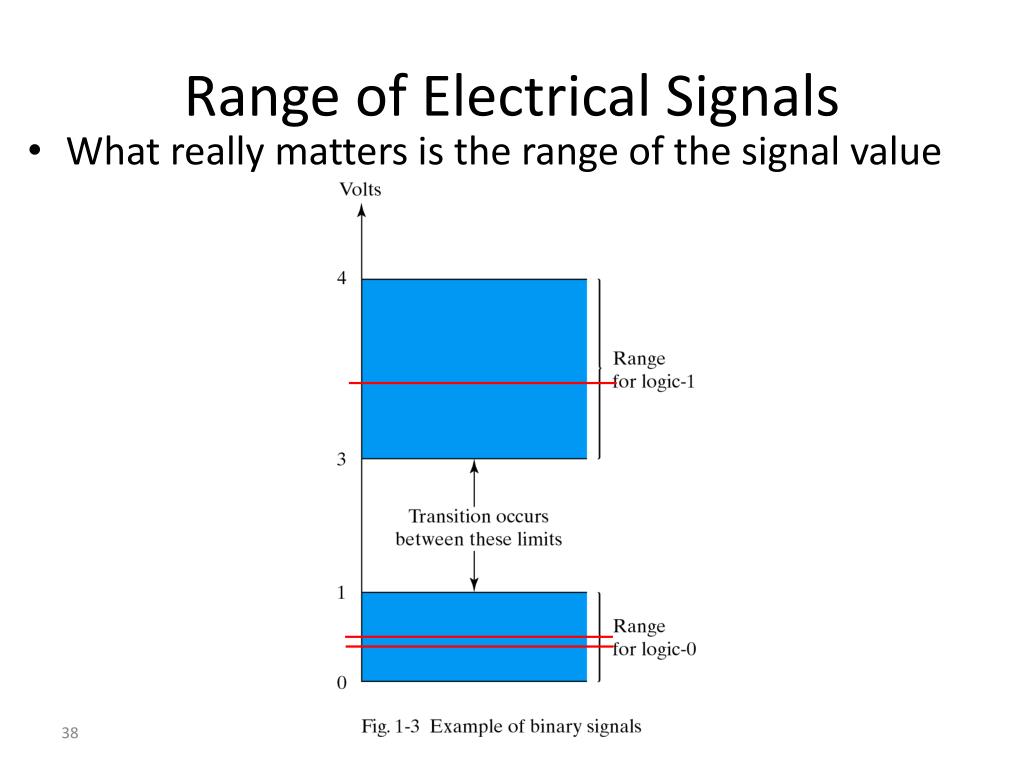 Range of Electrical Signals

• What really matters is the range of the signal value

Volts

4

Range for logic-1

3

Transition occurs between these limits

1

Range for logic-0

0

Fig. 1-3 Example of binary signals

38